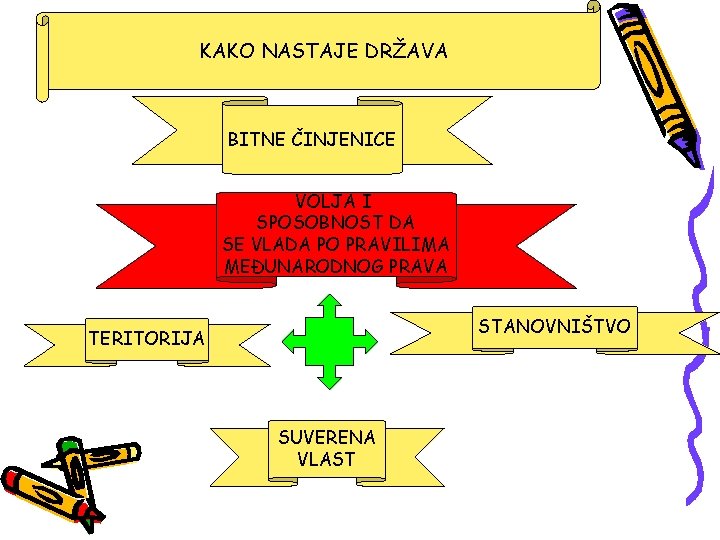 KAKO NASTAJE DRŽAVA

BITNE ČINJENICE

VOLJA I SPOSOBNOST DA SE VLADA PO PRAVILIMA MEĐUNARODNOG PRAVA

TERITORIJA

STANOVNIŠTVO

SUVERENA VLAST